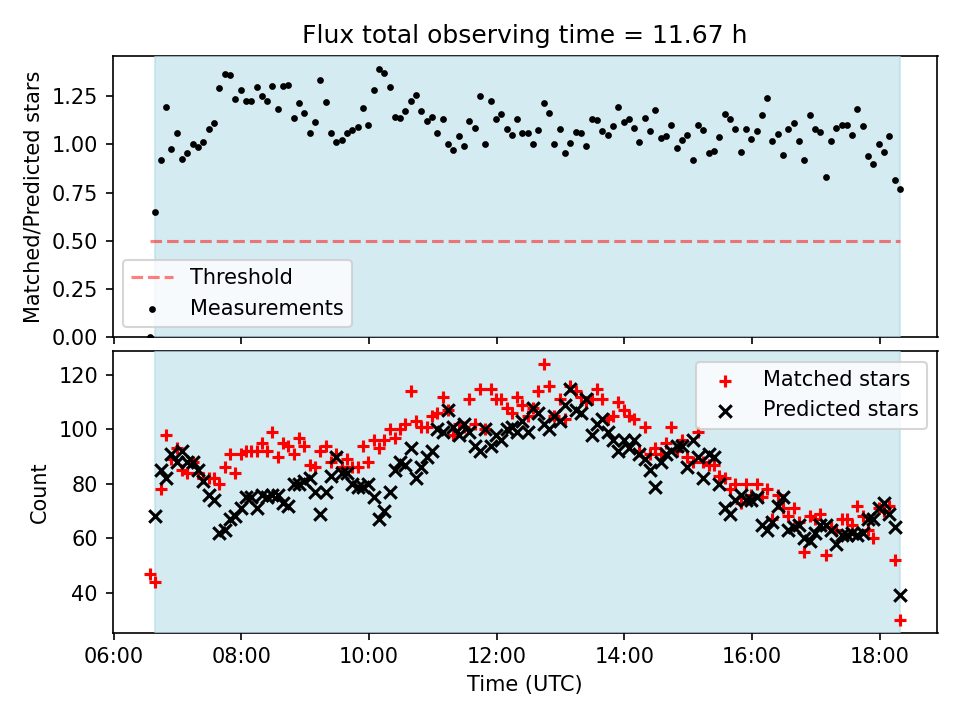 Flux total observing time = 11.67 h

Matched/Predicted stars

1.25
1.00
0.75
0.50
0.25
0.00

Threshold
Measurements

Count

120
100
80
60
40

Matched stars
Predicted stars

06:00
08:00
10:00
12:00
14:00
16:00
18:00

Time (UTC)